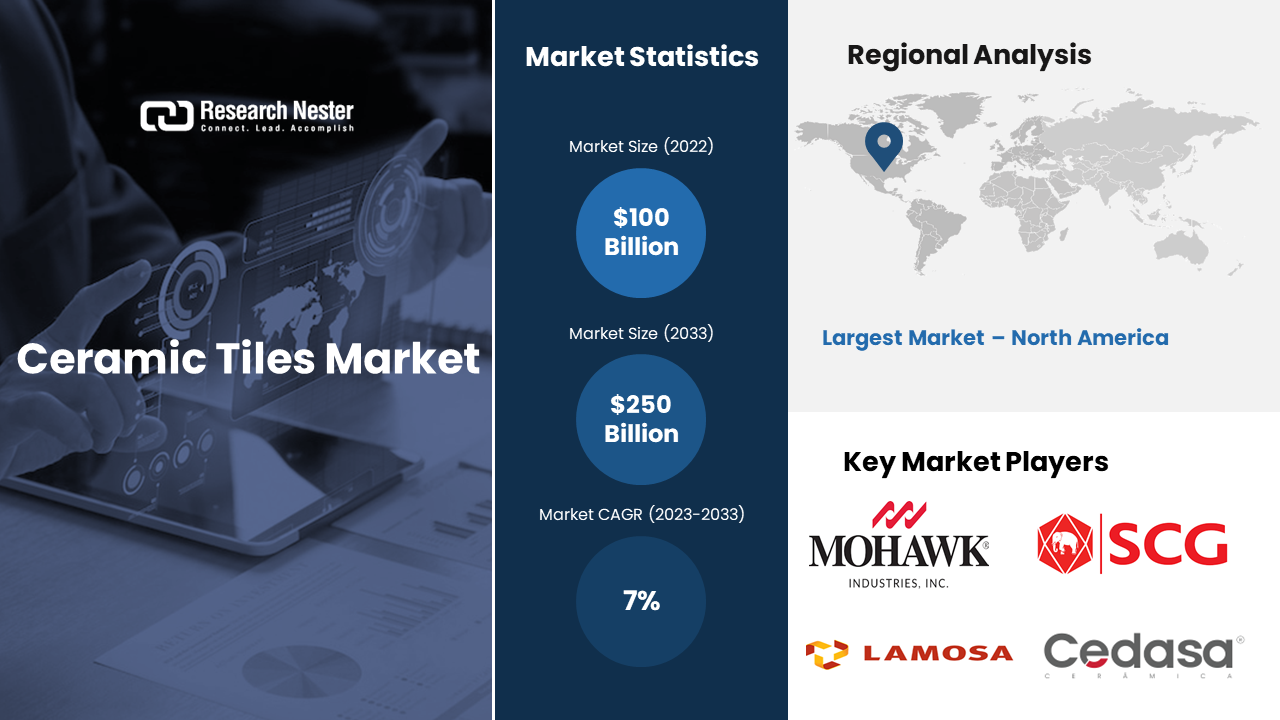 Research Nester
Connect. Lead. Accomplish

Ceramic Tiles Market

Market Statistics

Market Size (2022)

$100 Billion

Market Size (2033)

$250 Billion

Market CAGR (2023-2033)

7%

Regional Analysis

Largest Market – North America

Key Market Players

MOHAWK®
INDUSTRIES, INC.

SCG

LAMOSA

Cedasa®
CERÂMICA